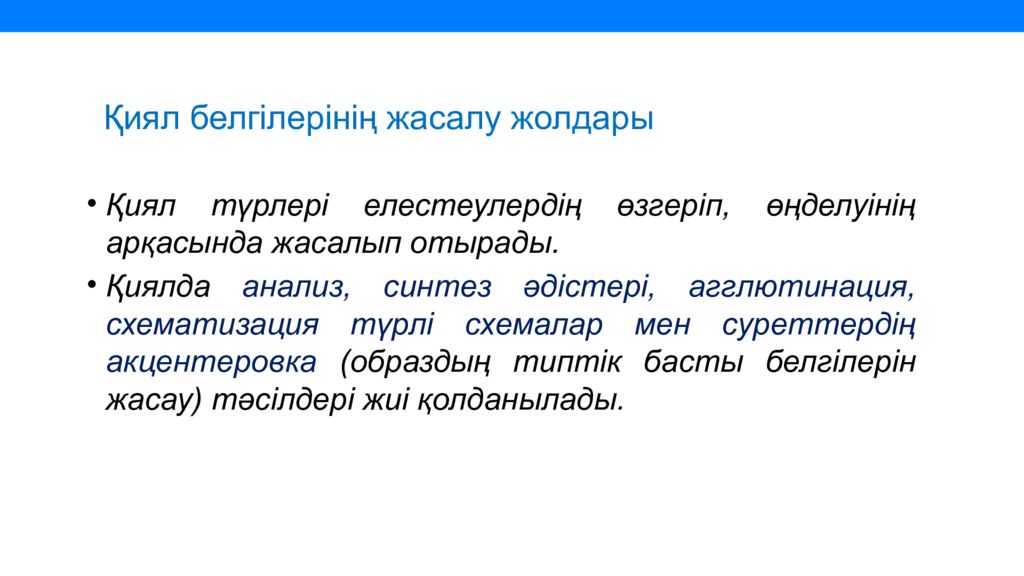 Қиял белгілерінің жасалу жолдары

• Қиял түрлері елестеулердің өзгеріп, өңделуінің арқасында жасалып отырады.

• Қиялда анализ, синтез әдістері, агглютинация, схематизация түрлі схемалар мен суреттердің акцентеровка (образдың типтік басты белгілерін жасау) тәсілдері жиі қолданылады.